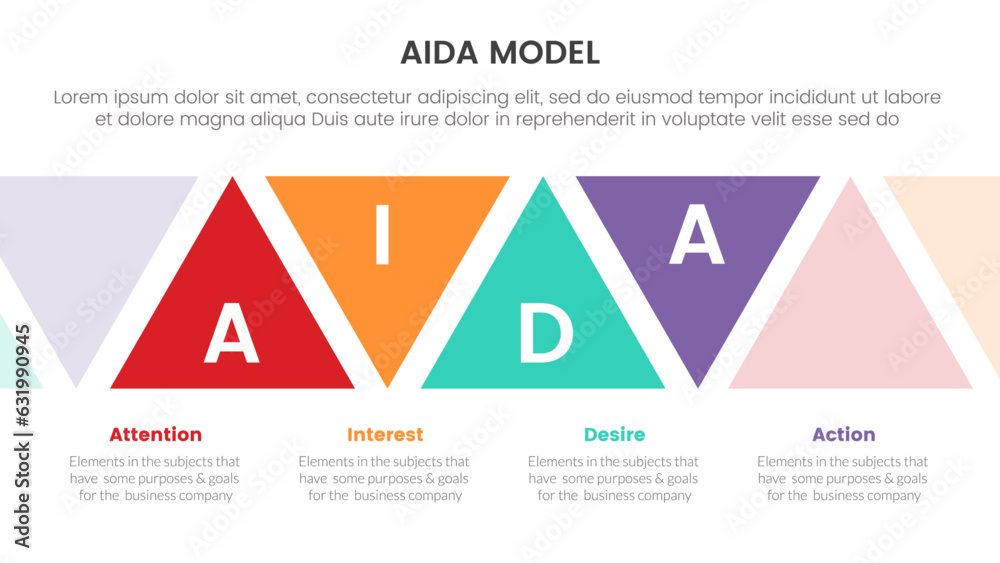 AIDA MODEL

Lorem ipsum dolor sit amet, consectetur adipiscing elit, sed do eiusmod tempor incididunt ut labore et dolore magna aliqua Duis aute irure dolor in reprehenderit in voluptate velit esse sed do

A
I
D
A

Attention
Elements in the subjects that have some purposes & goals for the business company

Interest
Elements in the subjects that have some purposes & goals for the business company

Desire
Elements in the subjects that have some purposes & goals for the business company

Action
Elements in the subjects that have some purposes & goals for the business company

Adobe Stock | #631990945